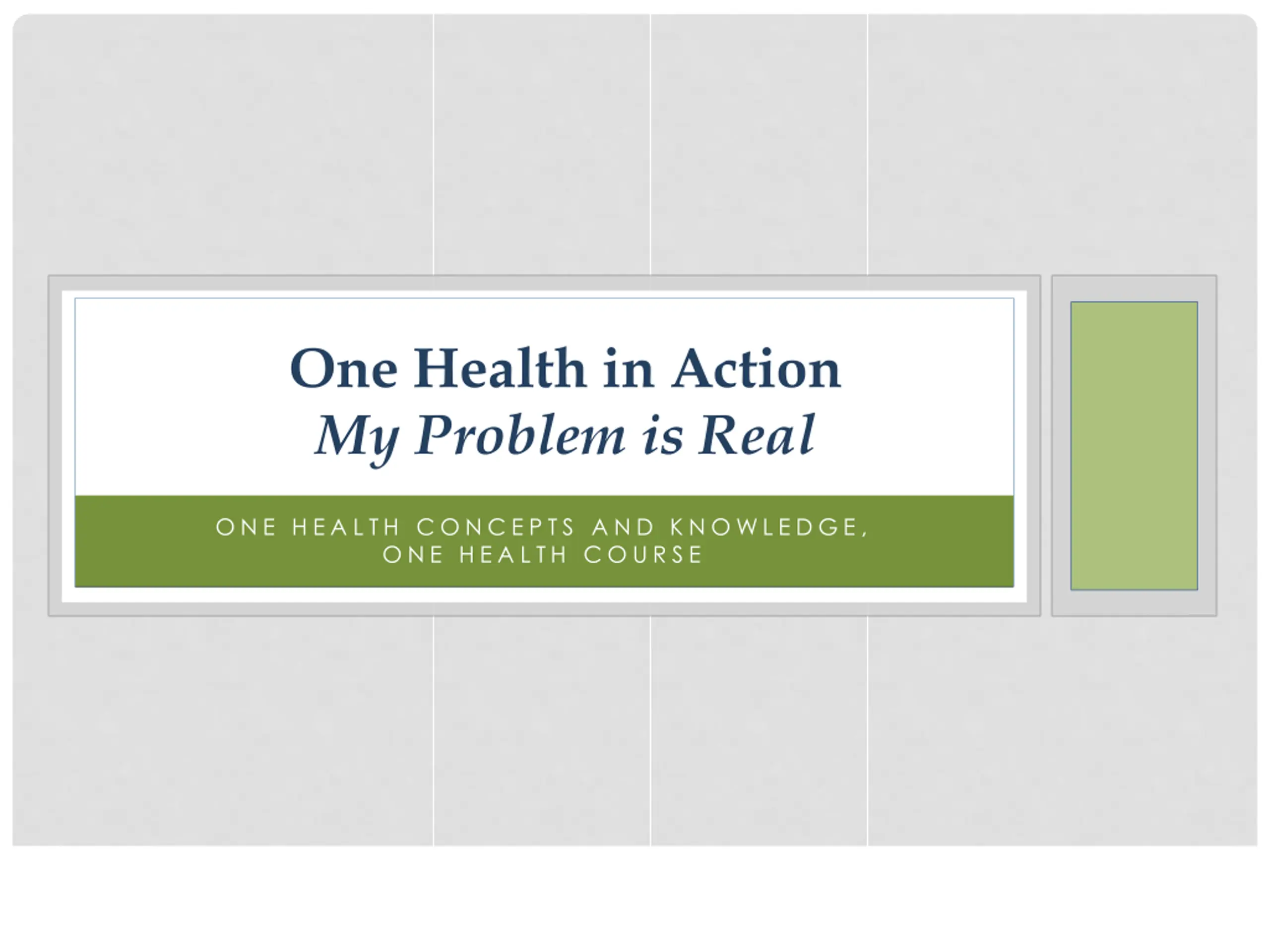 One Health in Action
My Problem is Real

ONE HEALTH CONCEPTS AND KNOWLEDGE,
ONE HEALTH COURSE